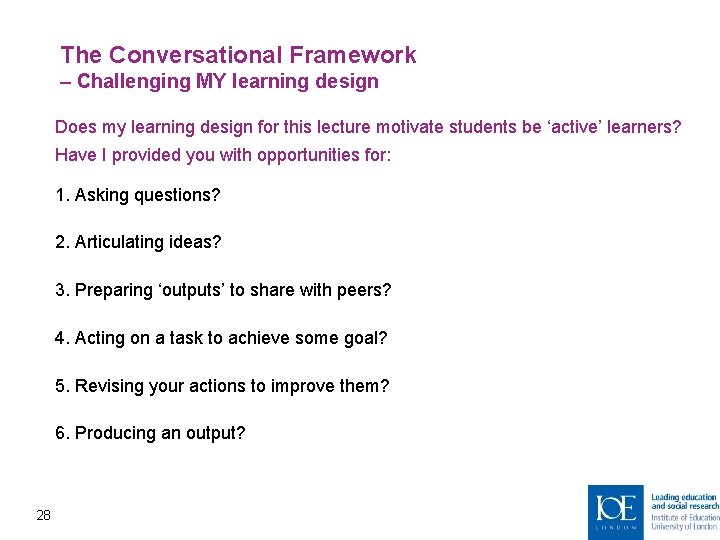 The Conversational Framework
– Challenging MY learning design

Does my learning design for this lecture motivate students be ‘active’ learners?
Have I provided you with opportunities for:

1. Asking questions?

2. Articulating ideas?

3. Preparing ‘outputs’ to share with peers?

4. Acting on a task to achieve some goal?

5. Revising your actions to improve them?

6. Producing an output?

28

IOE
LONDON

Leading education and social research
Institute of Education
University of London